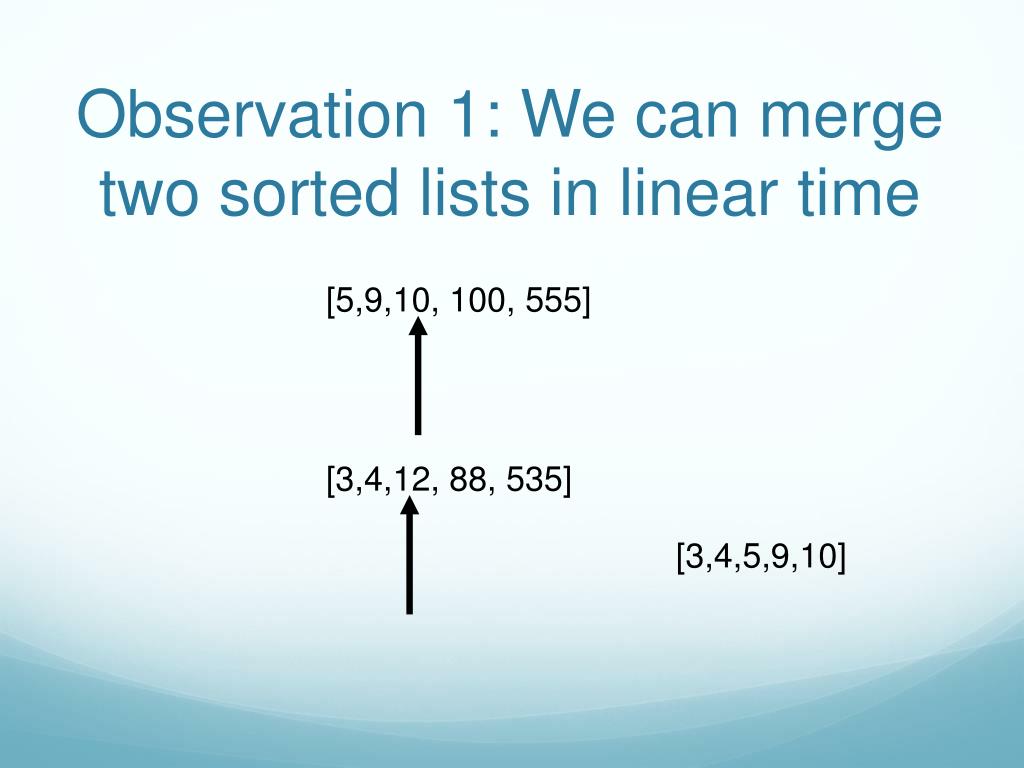 Observation 1: We can merge two sorted lists in linear time

[5,9,10, 100, 555]

[3,4,12, 88, 535]

[3,4,5,9,10]